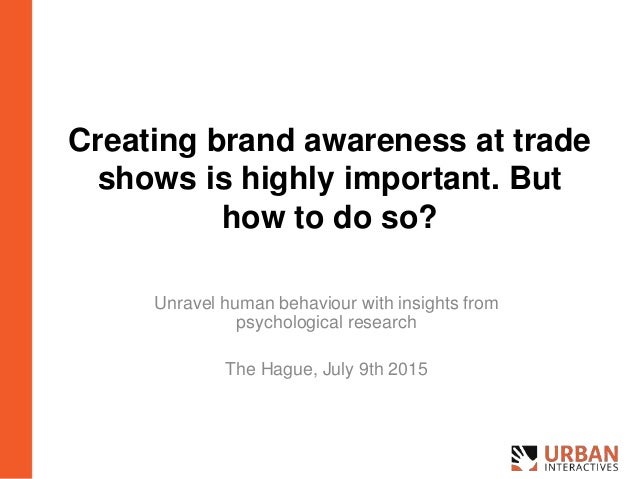 Creating brand awareness at trade shows is highly important. But how to do so?

Unravel human behaviour with insights from psychological research

The Hague, July 9th 2015

URBAN
INTERACTIVES